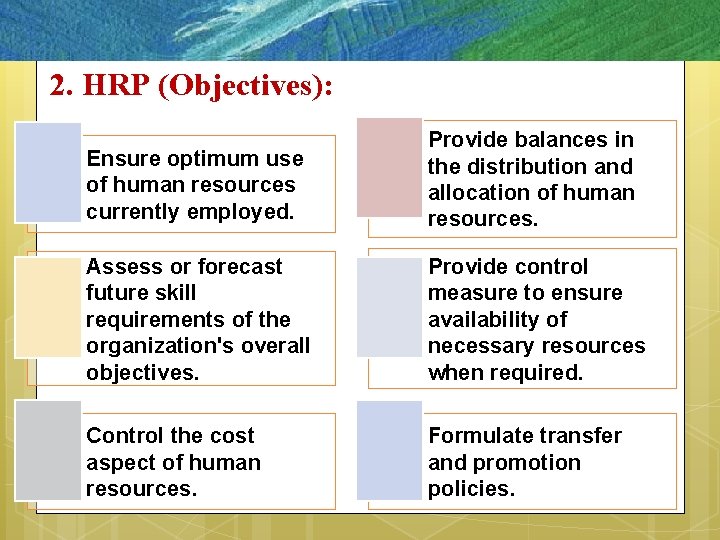 2. HRP (Objectives):

Ensure optimum use of human resources currently employed.

Assess or forecast future skill requirements of the organization's overall objectives.

Control the cost aspect of human resources.

Provide balances in the distribution and allocation of human resources.

Provide control measure to ensure availability of necessary resources when required.

Formulate transfer and promotion policies.